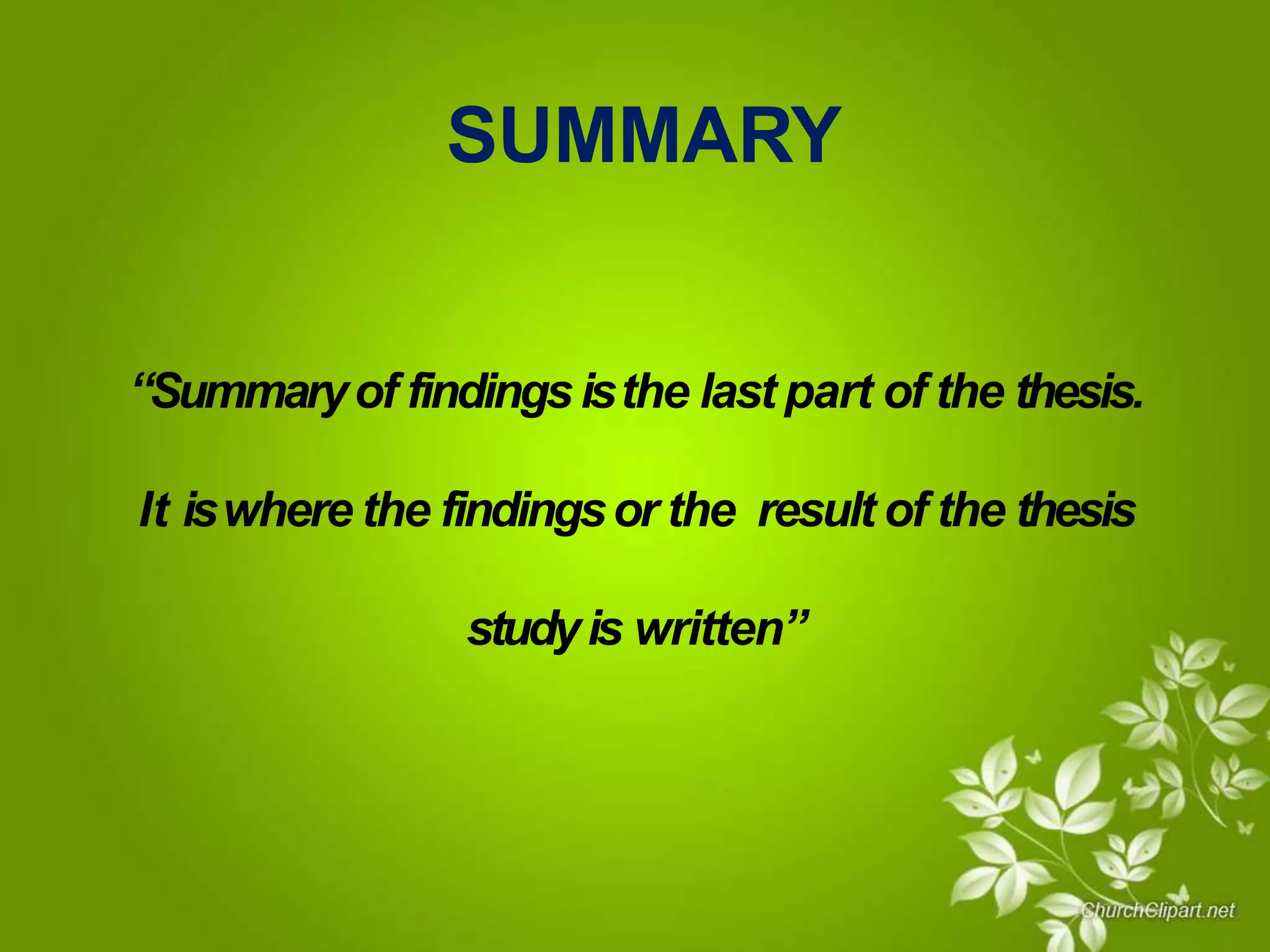 SUMMARY

“Summary of findings is the last part of the thesis.

It is where the findings or the result of the thesis

study is written”

ChurchClipart.net